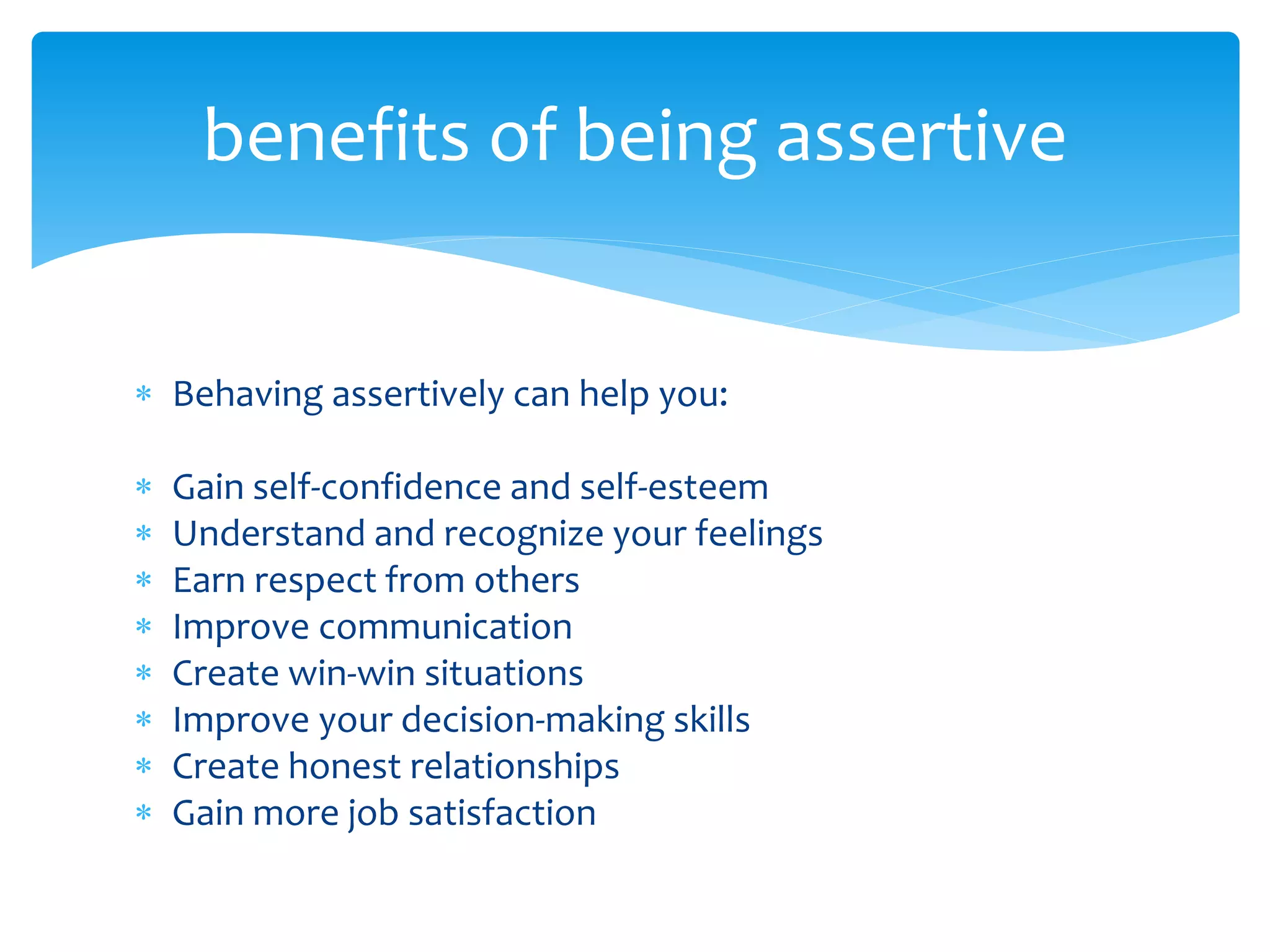 benefits of being assertive

* Behaving assertively can help you:

* Gain self-confidence and self-esteem
* Understand and recognize your feelings
* Earn respect from others
* Improve communication
* Create win-win situations
* Improve your decision-making skills
* Create honest relationships
* Gain more job satisfaction